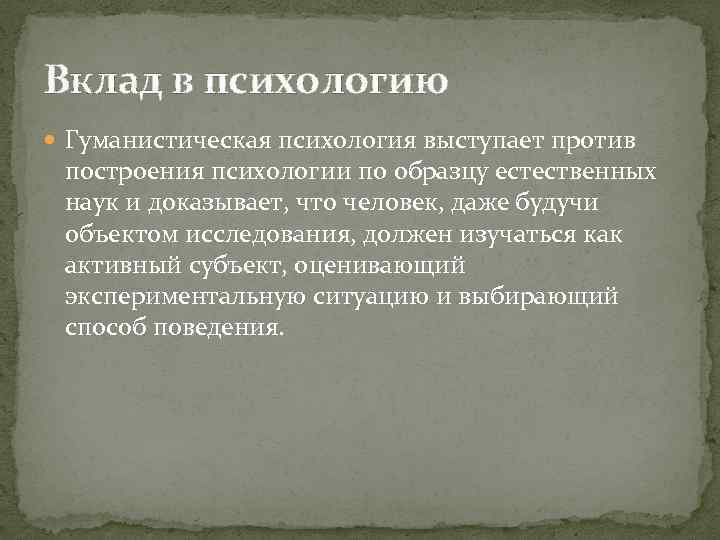 Вклад в психологию

Гуманистическая психология выступает против построения психологии по образцу естественных наук и доказывает, что человек, даже будучи объектом исследования, должен изучаться как активный субъект, оценивающий экспериментальную ситуацию и выбирающий способ поведения.